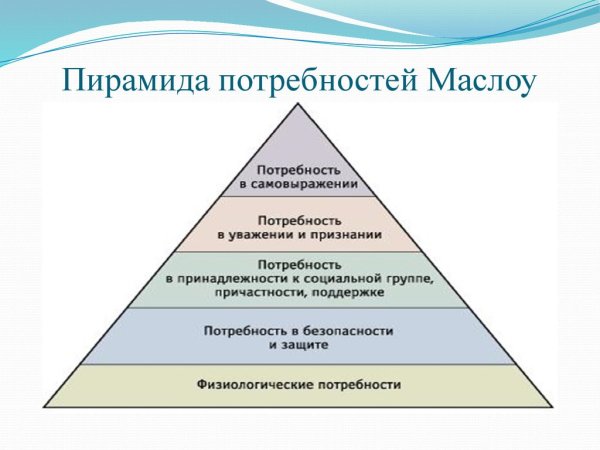 Пирамида потребностей Маслоу

Потребность в самовыражении

Потребность в уважении и признании

Потребность в принадлежности к социальной группе, причастности, поддержке

Потребность в безопасности и защите

Физиологические потребности